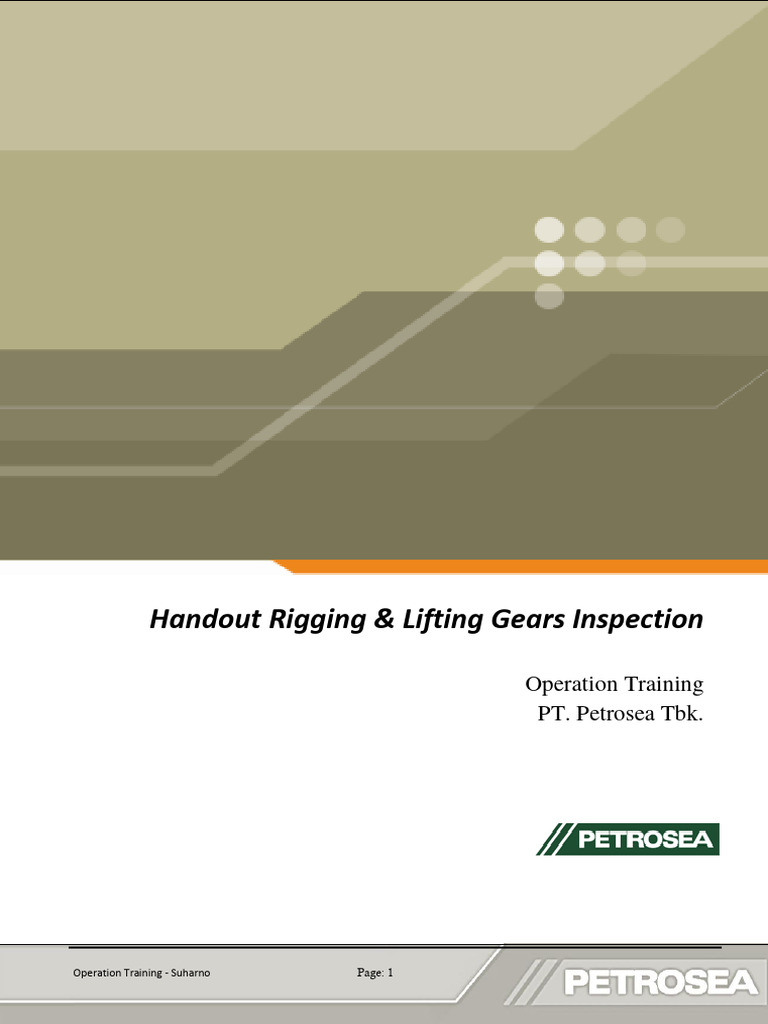 Handout Rigging & Lifting Gears Inspection

Operation Training
PT. Petrosea Tbk.

PETROSEA

Operation Training - Suharno

Page: 1

PETROSEA